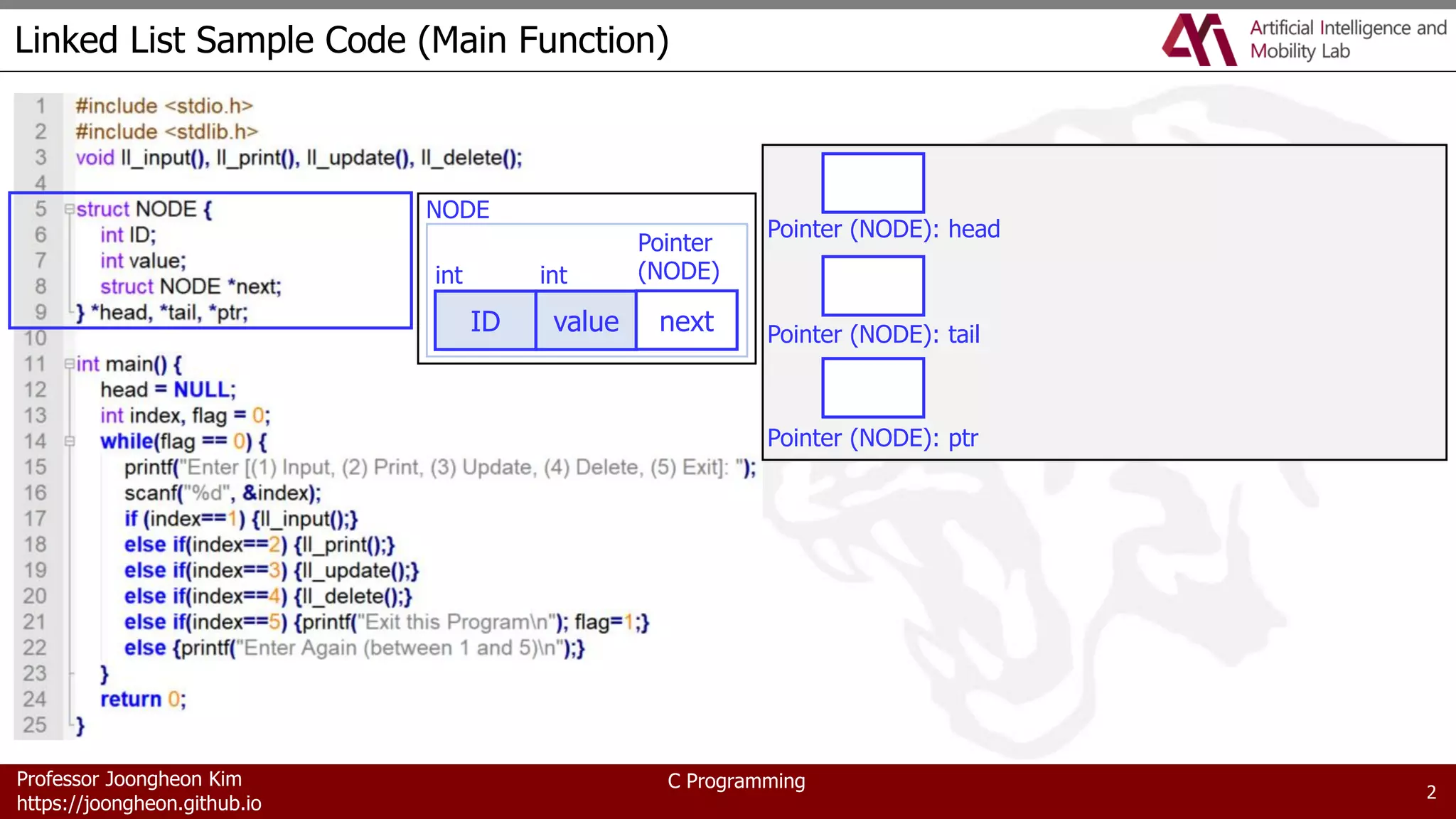 Linked List Sample Code (Main Function)

Artificial Intelligence and Mobility Lab

1 #include <stdio.h>
2 #include <stdlib.h>
3 void ll_input(), ll_print(), ll_update(), ll_delete();
4
5 struct NODE {
6 int ID;
7 int value;
8 struct NODE *next;
9 } *head, *tail, *ptr;
10
11 int main() {
12 head = NULL;
13 int index, flag = 0;
14 while(flag == 0) {
15 printf("Enter [(1) Input, (2) Print, (3) Update, (4) Delete, (5) Exit]: ");
16 scanf("%d", &index);
17 if (index==1) {ll_input();}
18 else if(index==2) {ll_print();}
19 else if(index==3) {ll_update();}
20 else if(index==4) {ll_delete();}
21 else if(index==5) {printf("Exit this Program\n"); flag=1;}
22 else {printf("Enter Again (between 1 and 5)\n");}
23 }
24 return 0;
25 }

NODE

| int | int | Pointer (NODE) |
|---|---|---|
| ID | value | next |

Pointer (NODE): head

Pointer (NODE): tail

Pointer (NODE): ptr

Professor Joongheon Kim
https://joongheon.github.io

C Programming

2